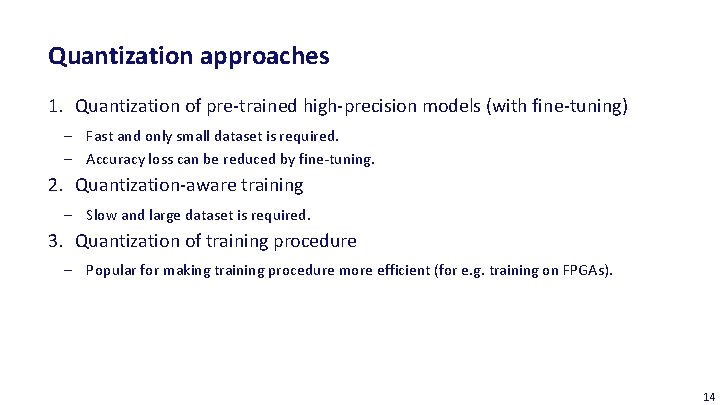 Quantization approaches

1. Quantization of pre-trained high-precision models (with fine-tuning)

– Fast and only small dataset is required.

– Accuracy loss can be reduced by fine-tuning.

2. Quantization-aware training

– Slow and large dataset is required.

3. Quantization of training procedure

– Popular for making training procedure more efficient (for e.g. training on FPGAs).

14